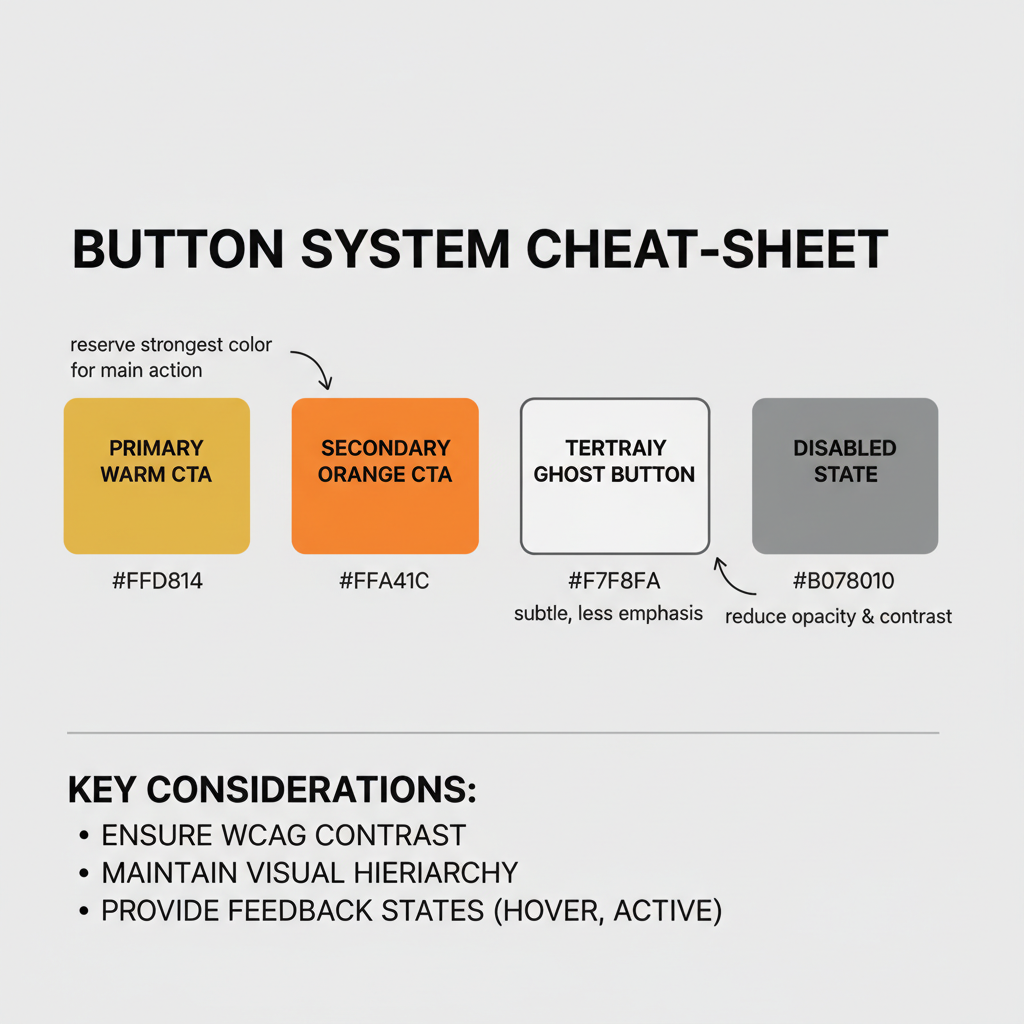 BUTTON SYSTEM CHEAT-SHEET

reserve strongest color for main action

PRIMARY WARM CTA

#FFD814

SECONDARY ORANGE CTA

#FFA41C

TERTRAIY GHOST BUTTON

#F7F8FA

subtle, less emphasis

DISABLED STATE

#B078010

reduce opacity & contrast

KEY CONSIDERATIONS:

• ENSURE WCAG CONTRAST
• MAINTAIN VISUAL HIERIARCHY
• PROVIDE FEEDBACK STATES (HOVER, ACTIVE)